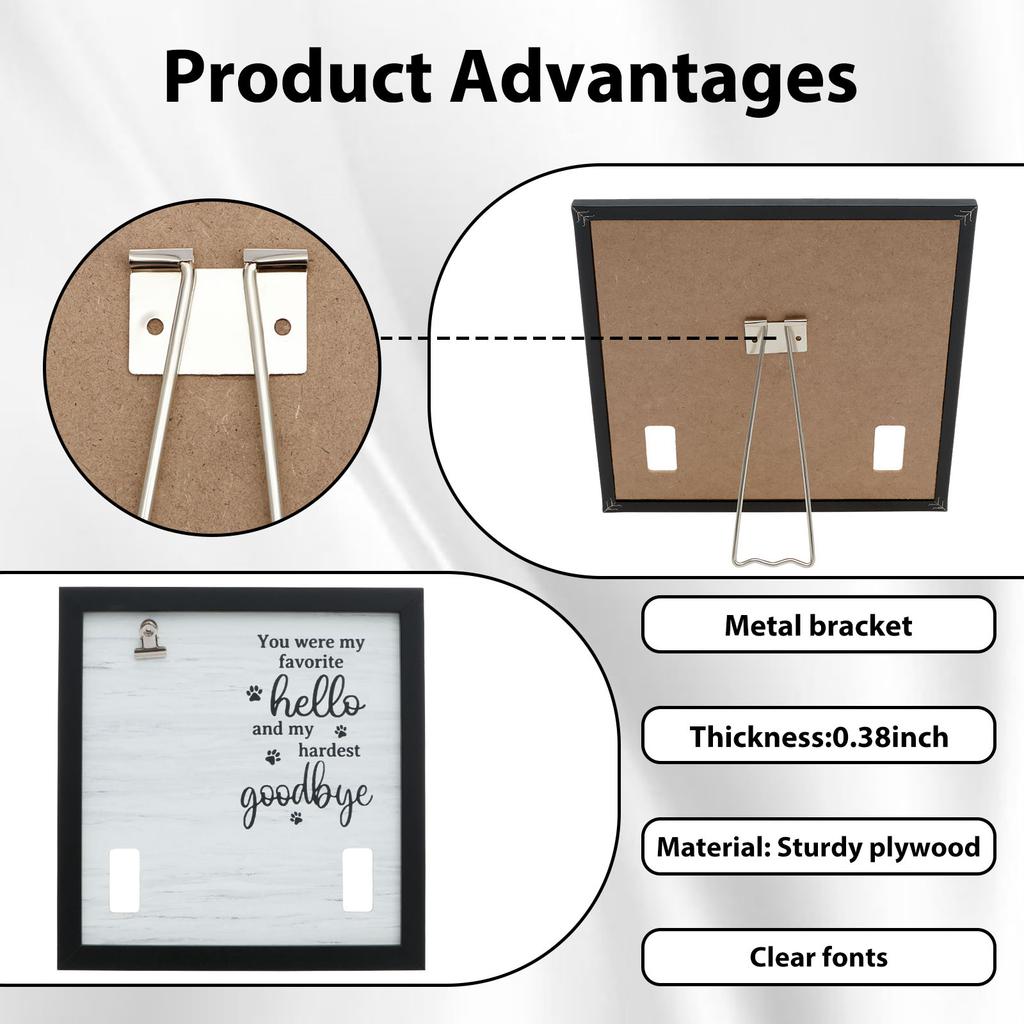 Product Advantages

You were my favorite hello and my hardest goodbye

Metal bracket

Thickness:0.38inch

Material: Sturdy plywood

Clear fonts